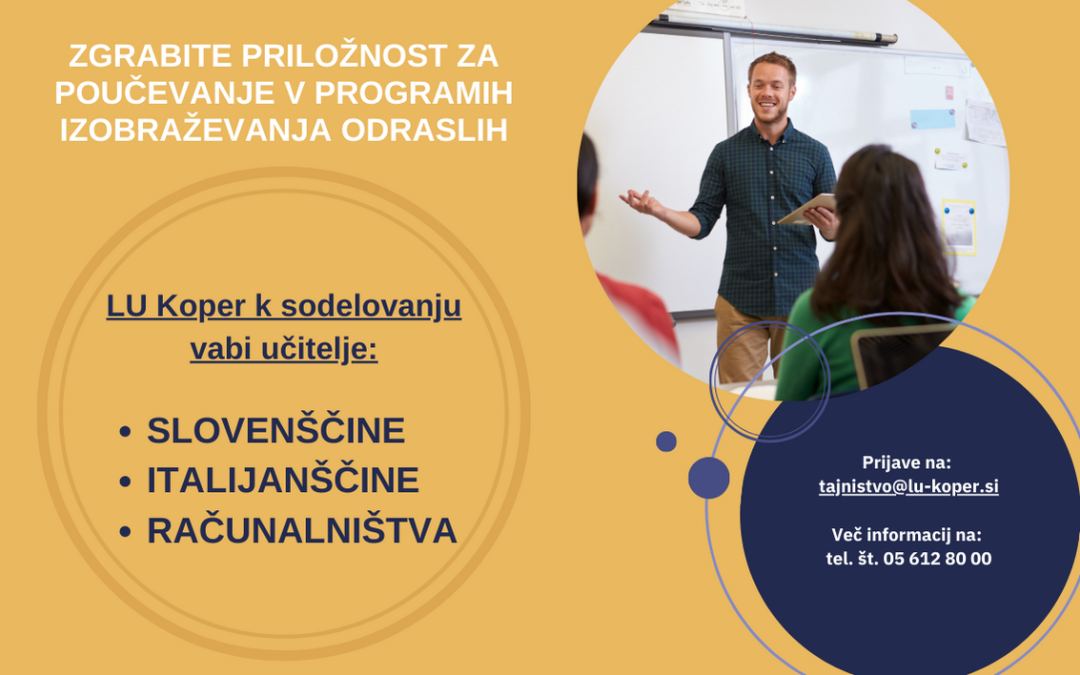 ZGRABITE PRILOŽNOST ZA POUČEVANJE V PROGRAMIH IZOBRAŽEVANJA ODRASLIH

LU Koper k sodelovanju vabi učitelje:

• SLOVENŠČINE
• ITALIJANŠČINE
• RAČUNALNIŠTVA

Prijave na:
tajnistvo@lu-koper.si

Več informacij na:
tel. št. 05 612 80 00